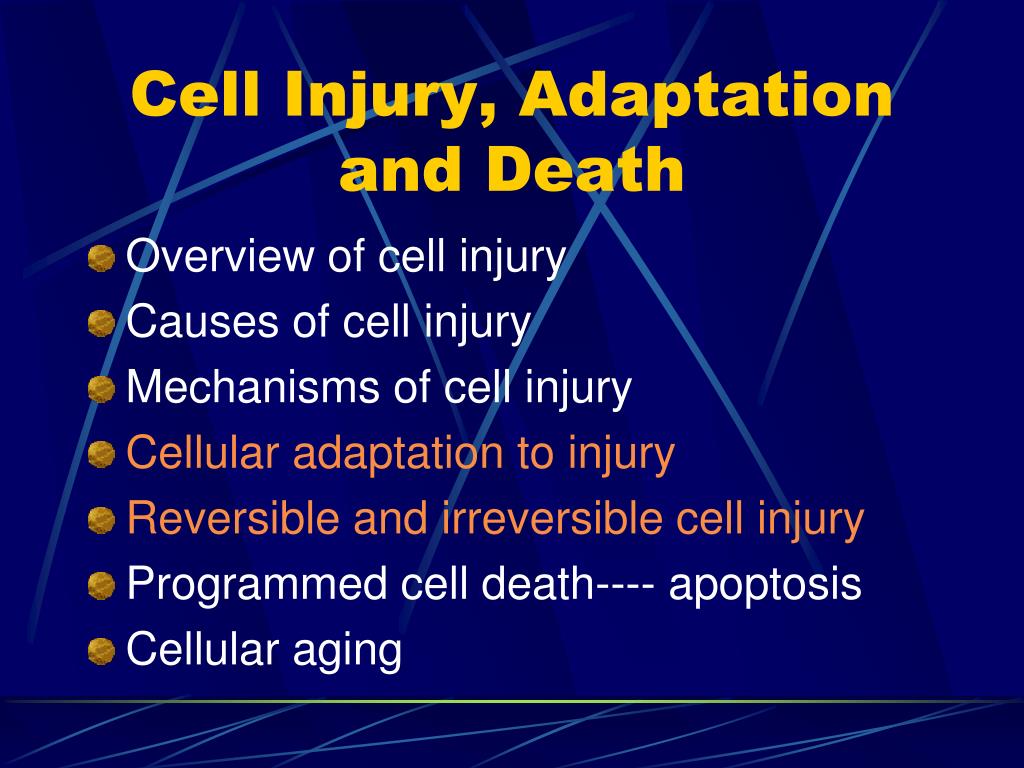 Cell Injury, Adaptation and Death

Overview of cell injury
Causes of cell injury
Mechanisms of cell injury
Cellular adaptation to injury
Reversible and irreversible cell injury
Programmed cell death---- apoptosis
Cellular aging